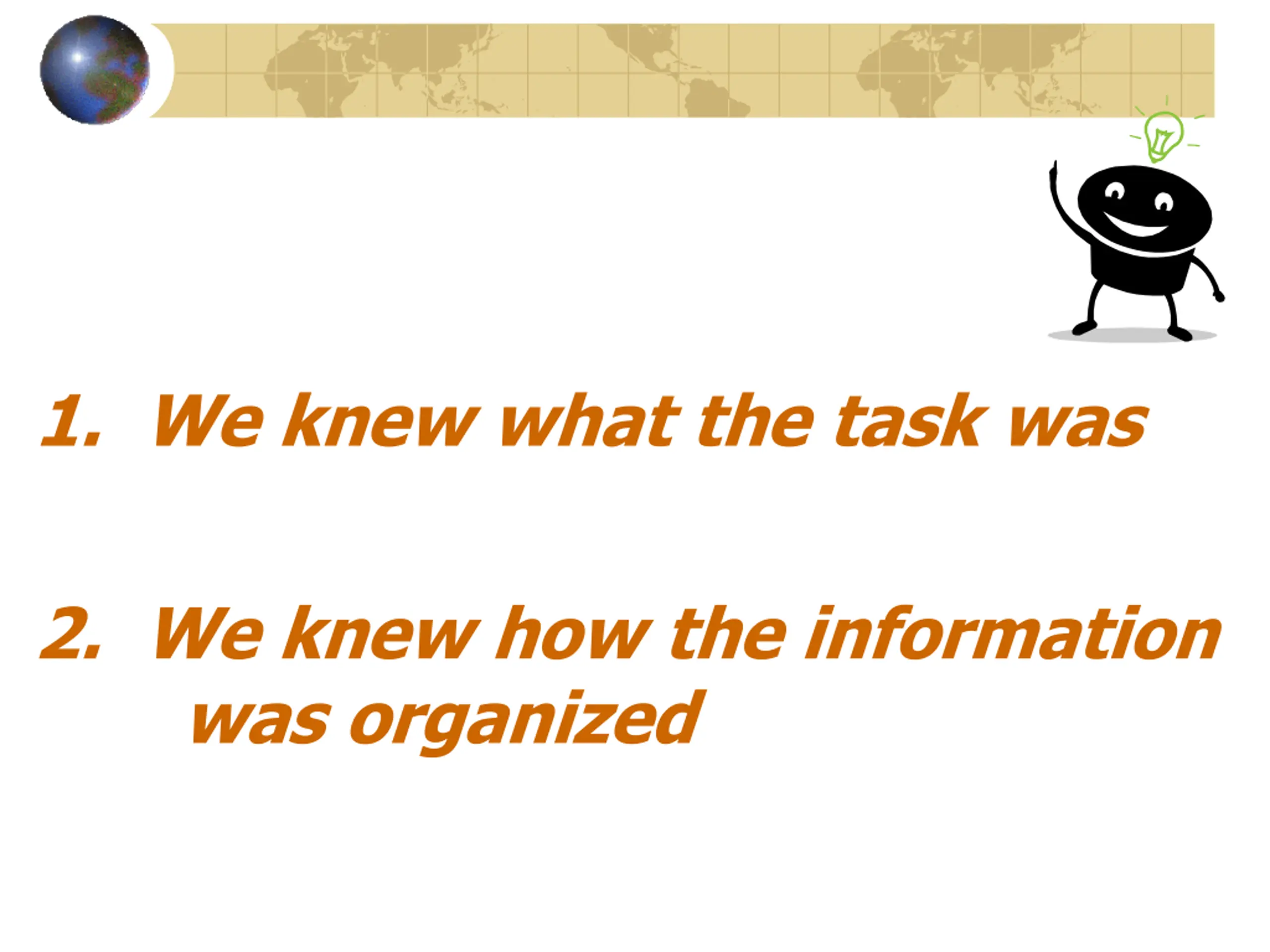 1. We knew what the task was

2. We knew how the information was organized